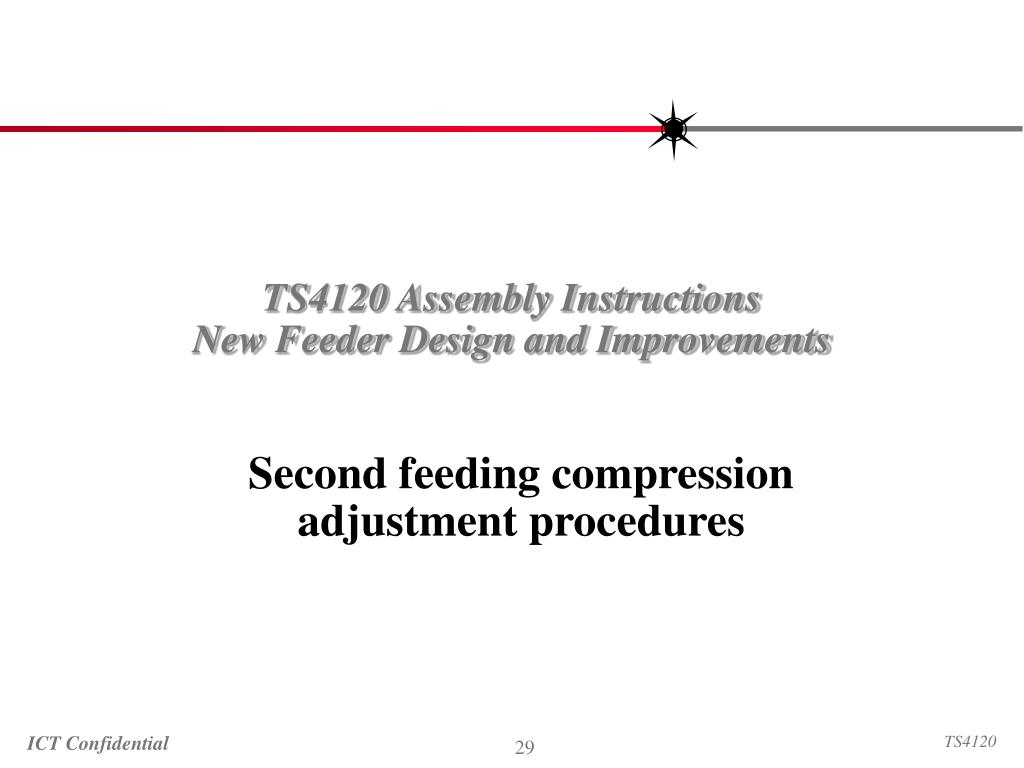 TS4120 Assembly Instructions
New Feeder Design and Improvements

Second feeding compression adjustment procedures

ICT Confidential

29

TS4120